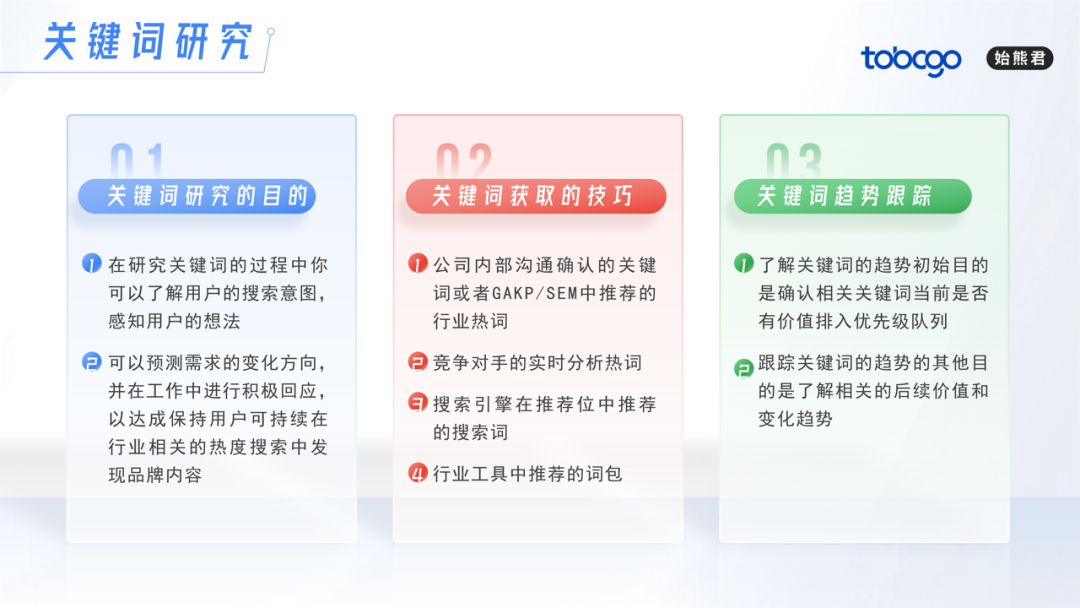 关键词研究

tobogo 始熊君

01
关键词研究的目的

1 在研究关键词的过程中你可以了解用户的搜索意图，感知用户的想法

2 可以预测需求的变化方向，并在工作中进行积极回应，以达成保持用户可持续在行业相关的热度搜索中发现品牌内容

02
关键词获取的技巧

1 公司内部沟通确认的关键词或者GAKP/SEM中推荐的行业热词

2 竞争对手的实时分析热词

3 搜索引擎在推荐位中推荐的搜索词

4 行业工具中推荐的词包

03
关键词趋势跟踪

1 了解关键词的趋势初始目的是确认相关关键词当前是否有价值排入优先级队列

2 跟踪关键词的趋势的其他目的是了解相关的后续价值和变化趋势